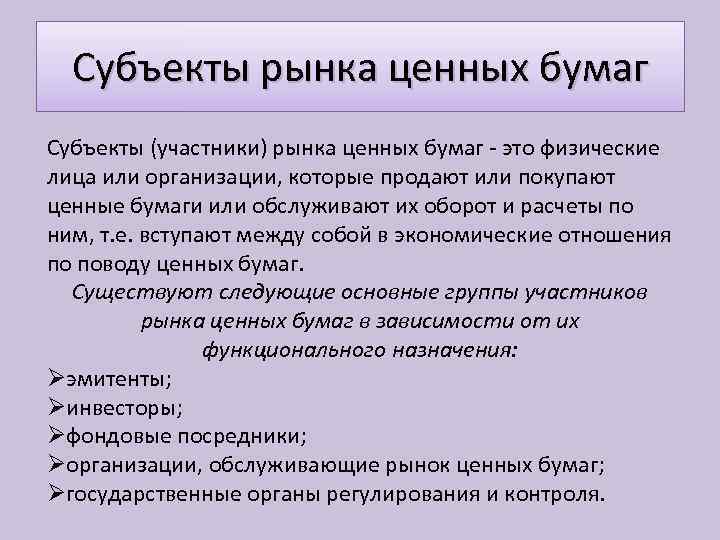 Субъекты рынка ценных бумаг

Субъекты (участники) рынка ценных бумаг - это физические лица или организации, которые продают или покупают ценные бумаги или обслуживают их оборот и расчеты по ним, т.е. вступают между собой в экономические отношения по поводу ценных бумаг.

Существуют следующие основные группы участников рынка ценных бумаг в зависимости от их функционального назначения:

➢эмитенты;
➢инвесторы;
➢фондовые посредники;
➢организации, обслуживающие рынок ценных бумаг;
➢государственные органы регулирования и контроля.